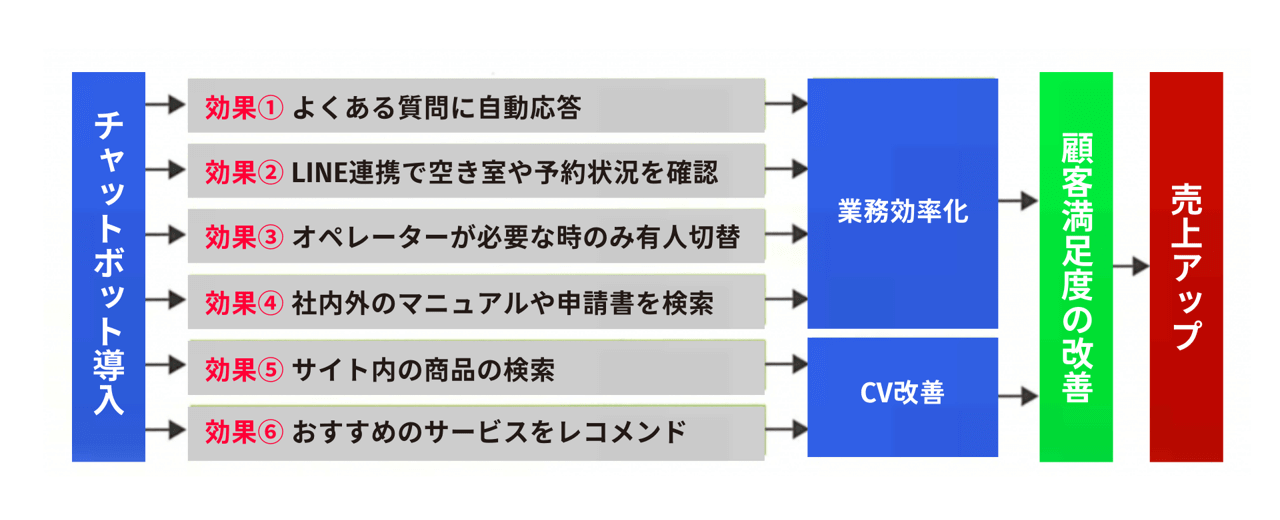 チャットボット導入

効果① よくある質問に自動応答

効果② LINE連携で空き室や予約状況を確認

効果③ オペレーターが必要な時のみ有人切替

効果④ 社内外のマニュアルや申請書を検索

効果⑤ サイト内の商品の検索

効果⑥ おすすめのサービスをレコメンド

業務効率化

CV改善

顧客満足度の改善

売上アップ